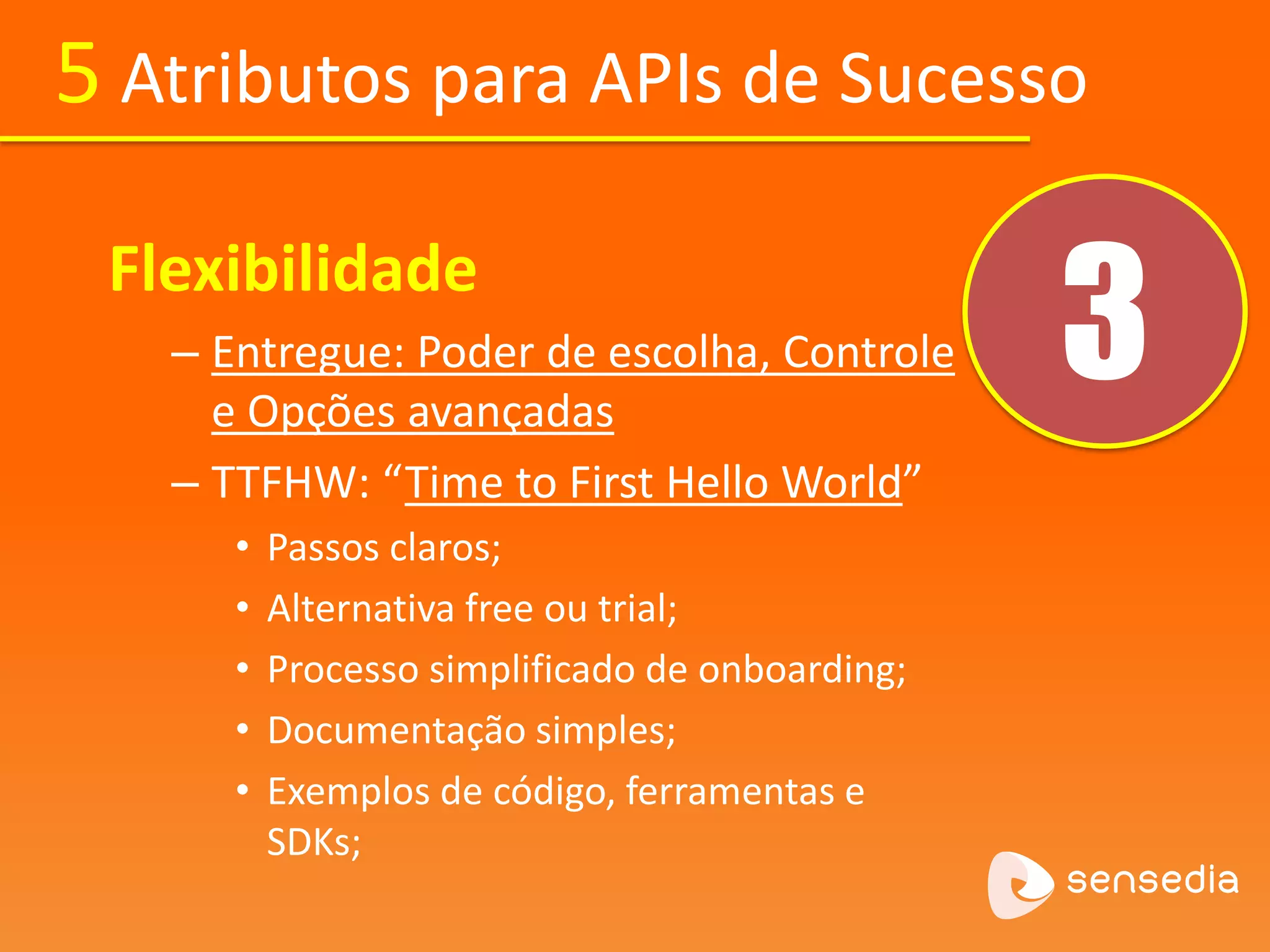 5 Atributos para APIs de Sucesso

Flexibilidade

3

– Entregue: Poder de escolha, Controle e Opções avançadas

– TTFHW: “Time to First Hello World”

• Passos claros;
• Alternativa free ou trial;
• Processo simplificado de onboarding;
• Documentação simples;
• Exemplos de código, ferramentas e SDKs;

sensedia